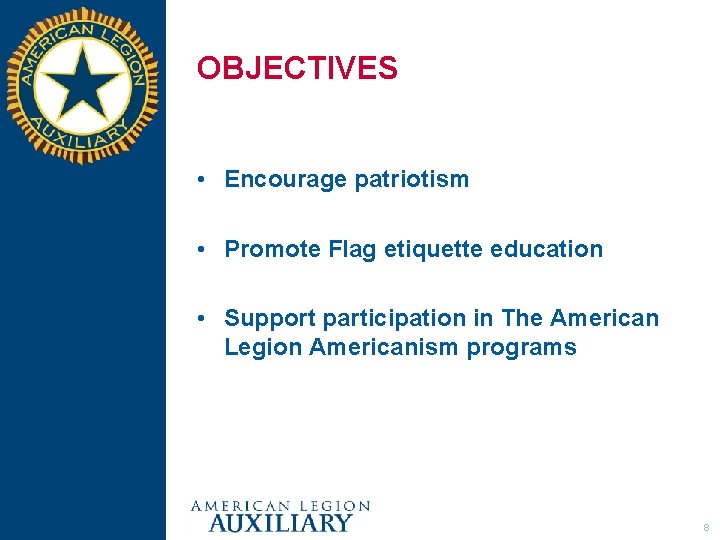 AMERICAN LEGION AUXILIARY

OBJECTIVES

• Encourage patriotism

• Promote Flag etiquette education

• Support participation in The American Legion Americanism programs

AMERICAN LEGION
AUXILIARY

8